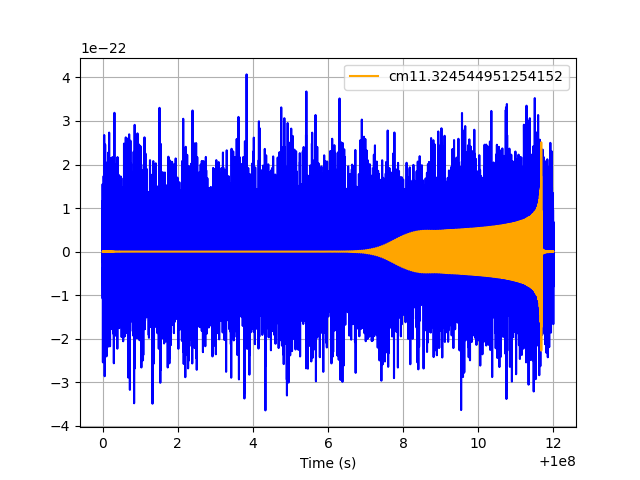 1e−22

cm11.324544951254152

4
3
2
1
0
−1
−2
−3
−4

0
2
4
6
8
10
12

Time (s)

+1e8